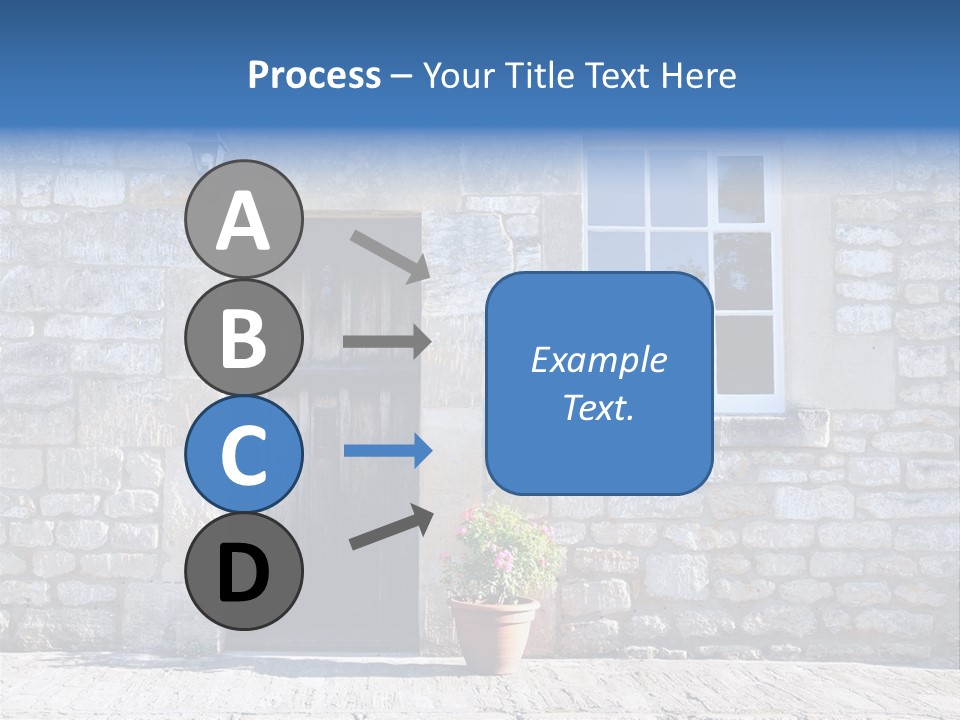 Process – Your Title Text Here

A

B

C

D

Example Text.